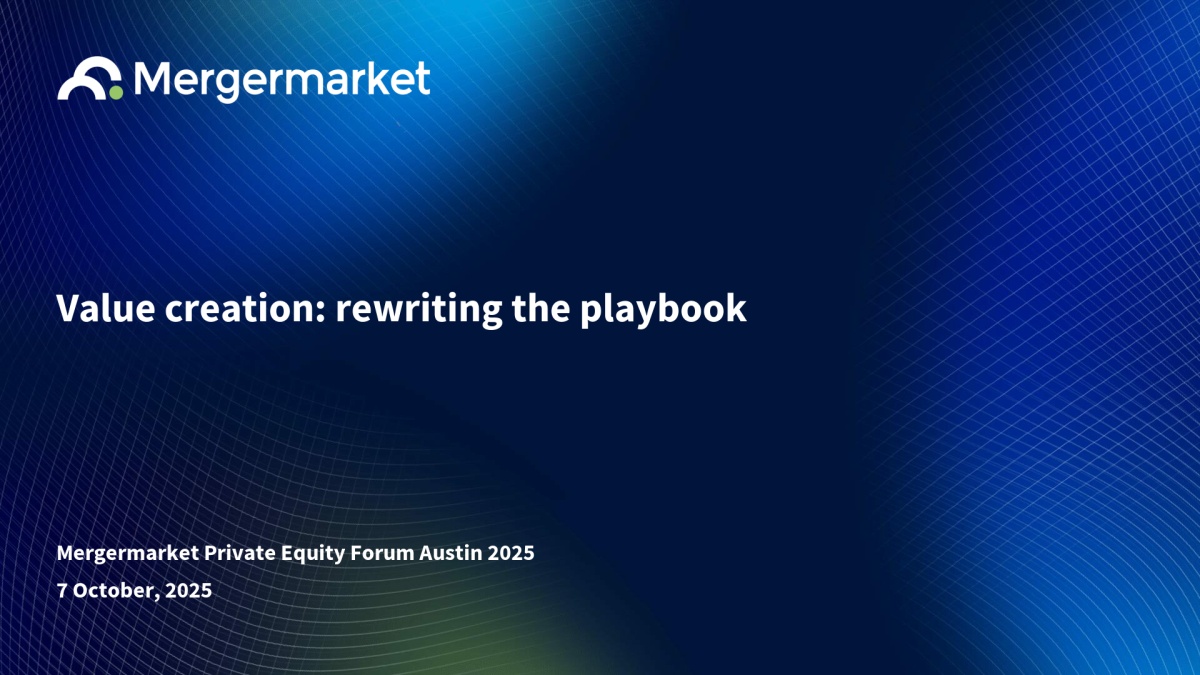 Mergermarket

Value creation: rewriting the playbook

Mergermarket Private Equity Forum Austin 2025

7 October, 2025